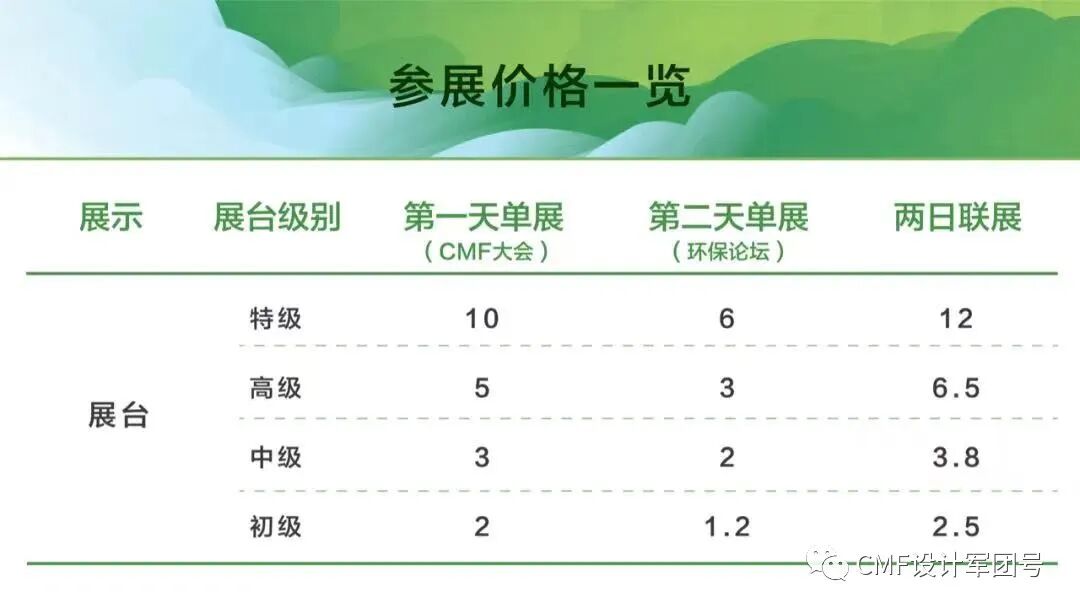 参展价格一览

| 展示 | 展台级别 | 第一天单展（CMF大会） | 第二天单展（环保论坛） | 两日联展 |
|---|---|---|---|---|
| 展台 | 特级 | 10 | 6 | 12 |
| | 高级 | 5 | 3 | 6.5 |
| | 中级 | 3 | 2 | 3.8 |
| | 初级 | 2 | 1.2 | 2.5 |

CMF设计军团号